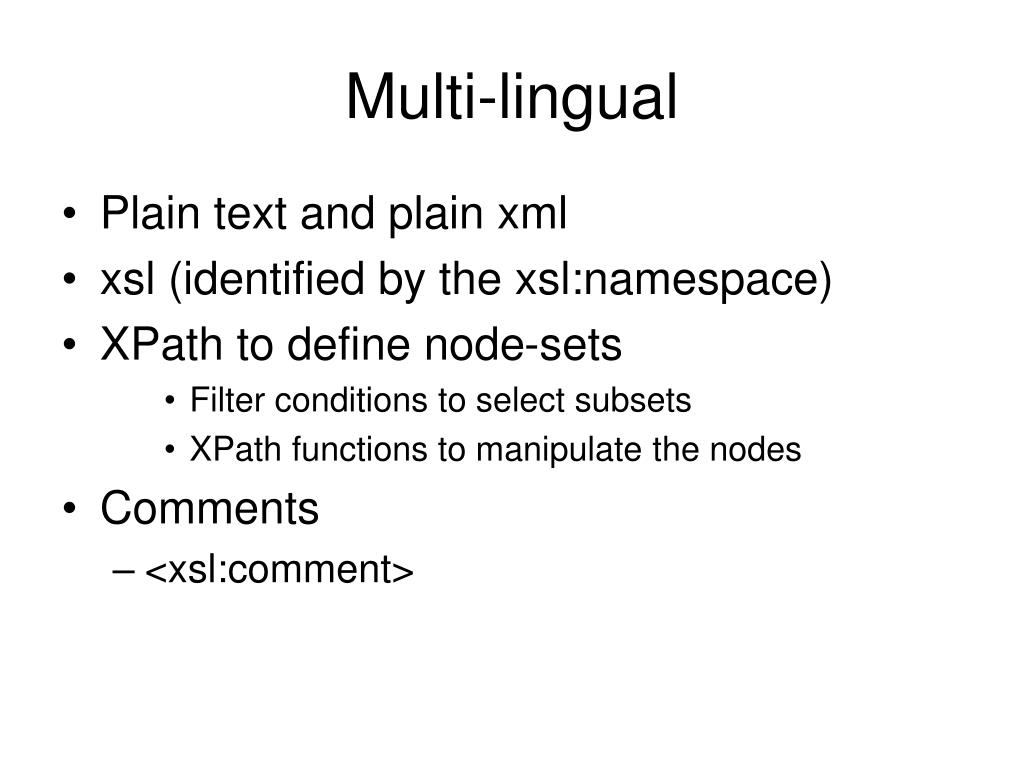 Multi-lingual

• Plain text and plain xml
• xsl (identified by the xsl:namespace)
• XPath to define node-sets
  • Filter conditions to select subsets
  • XPath functions to manipulate the nodes
• Comments
  – <xsl:comment>